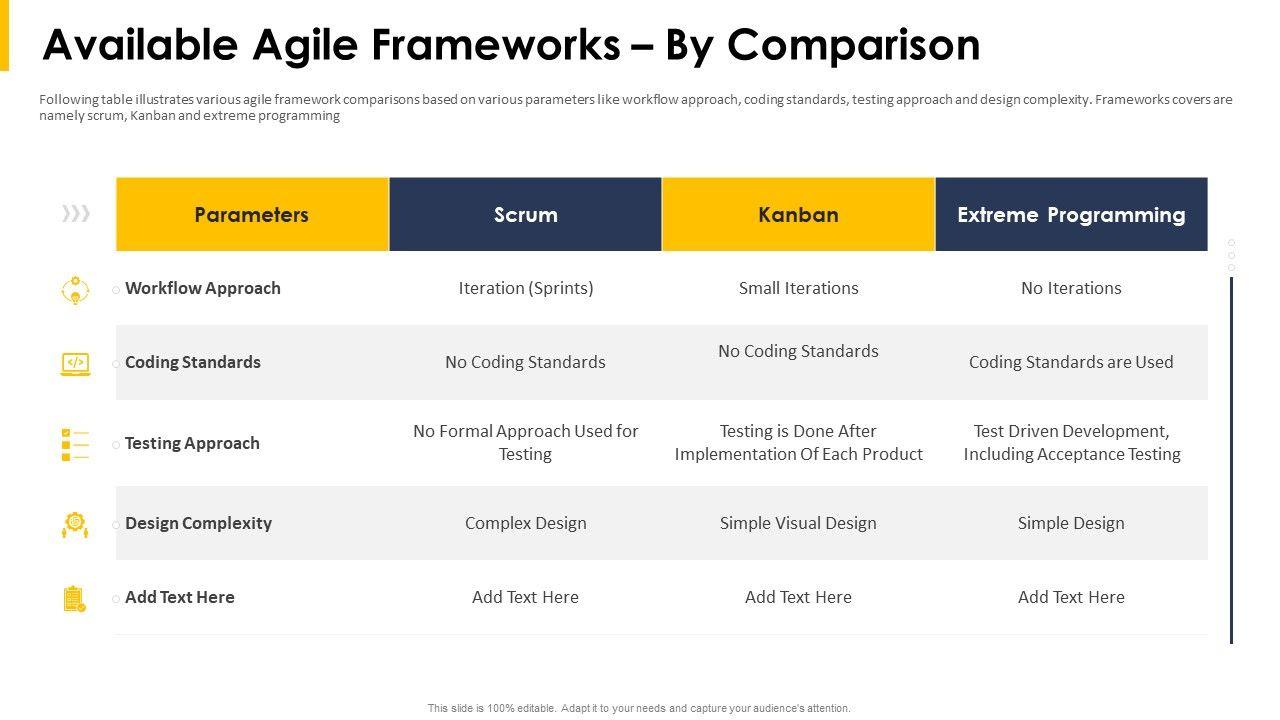 Available Agile Frameworks – By Comparison

Following table illustrates various agile framework comparisons based on various parameters like workflow approach, coding standards, testing approach and design complexity. Frameworks covers are namely scrum, Kanban and extreme programming

| Parameters | Scrum | Kanban | Extreme Programming |
|---|---|---|---|
| Workflow Approach | Iteration (Sprints) | Small Iterations | No Iterations |
| Coding Standards | No Coding Standards | No Coding Standards | Coding Standards are Used |
| Testing Approach | No Formal Approach Used for Testing | Testing is Done After Implementation Of Each Product | Test Driven Development, Including Acceptance Testing |
| Design Complexity | Complex Design | Simple Visual Design | Simple Design |
| Add Text Here | Add Text Here | Add Text Here | Add Text Here |

This slide is 100% editable. Adapt it to your needs and capture your audience's attention.